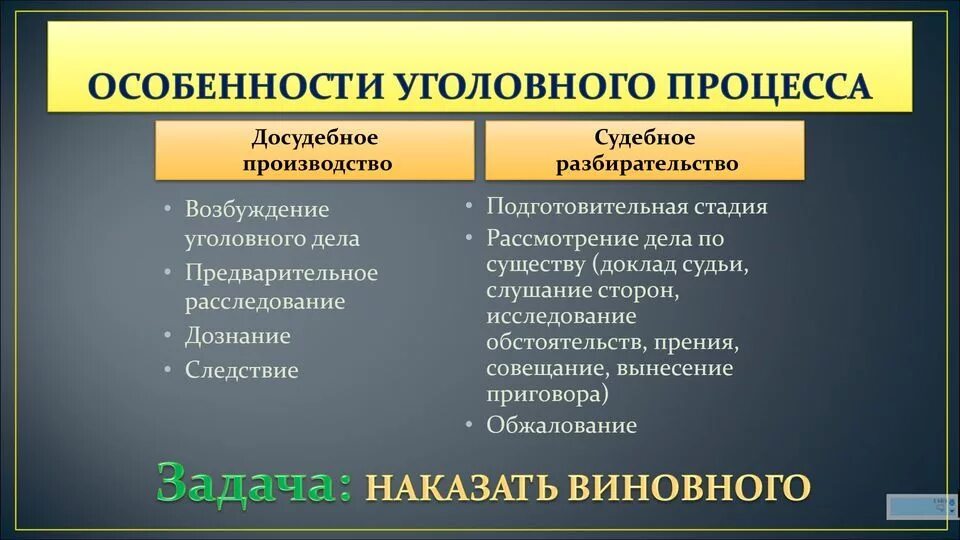 ОСОБЕННОСТИ УГОЛОВНОГО ПРОЦЕССА

Досудебное производство

• Возбуждение уголовного дела
• Предварительное расследование
• Дознание
• Следствие

Судебное разбирательство

• Подготовительная стадия
• Рассмотрение дела по существу (доклад судьи, слушание сторон, исследование обстоятельств, прения, совещание, вынесение приговора)
• Обжалование

Задача: НАКАЗАТЬ ВИНОВНОГО